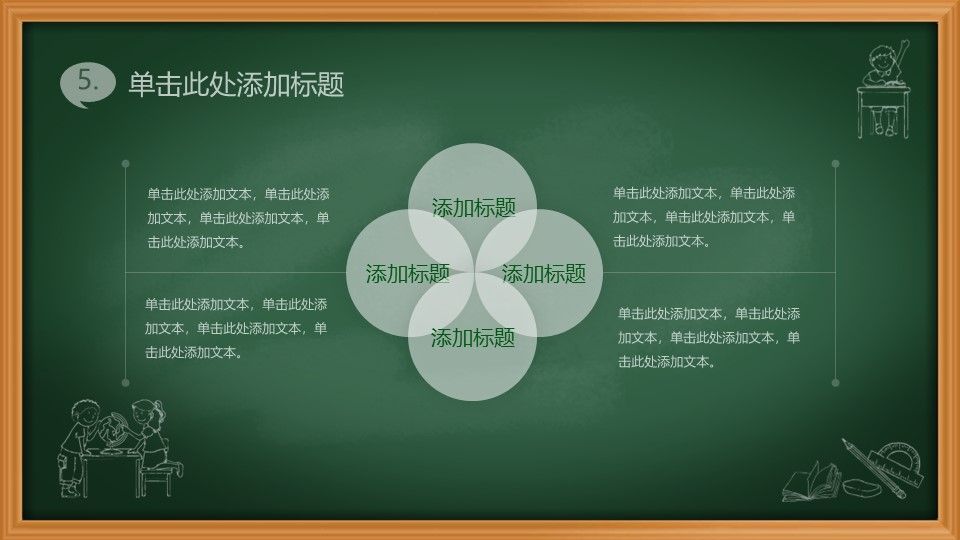 5. 单击此处添加标题

单击此处添加文本，单击此处添加文本，单击此处添加文本，单击此处添加文本。

单击此处添加文本，单击此处添加文本，单击此处添加文本，单击此处添加文本。

添加标题

添加标题

添加标题

添加标题

单击此处添加文本，单击此处添加文本，单击此处添加文本，单击此处添加文本。

单击此处添加文本，单击此处添加文本，单击此处添加文本，单击此处添加文本。